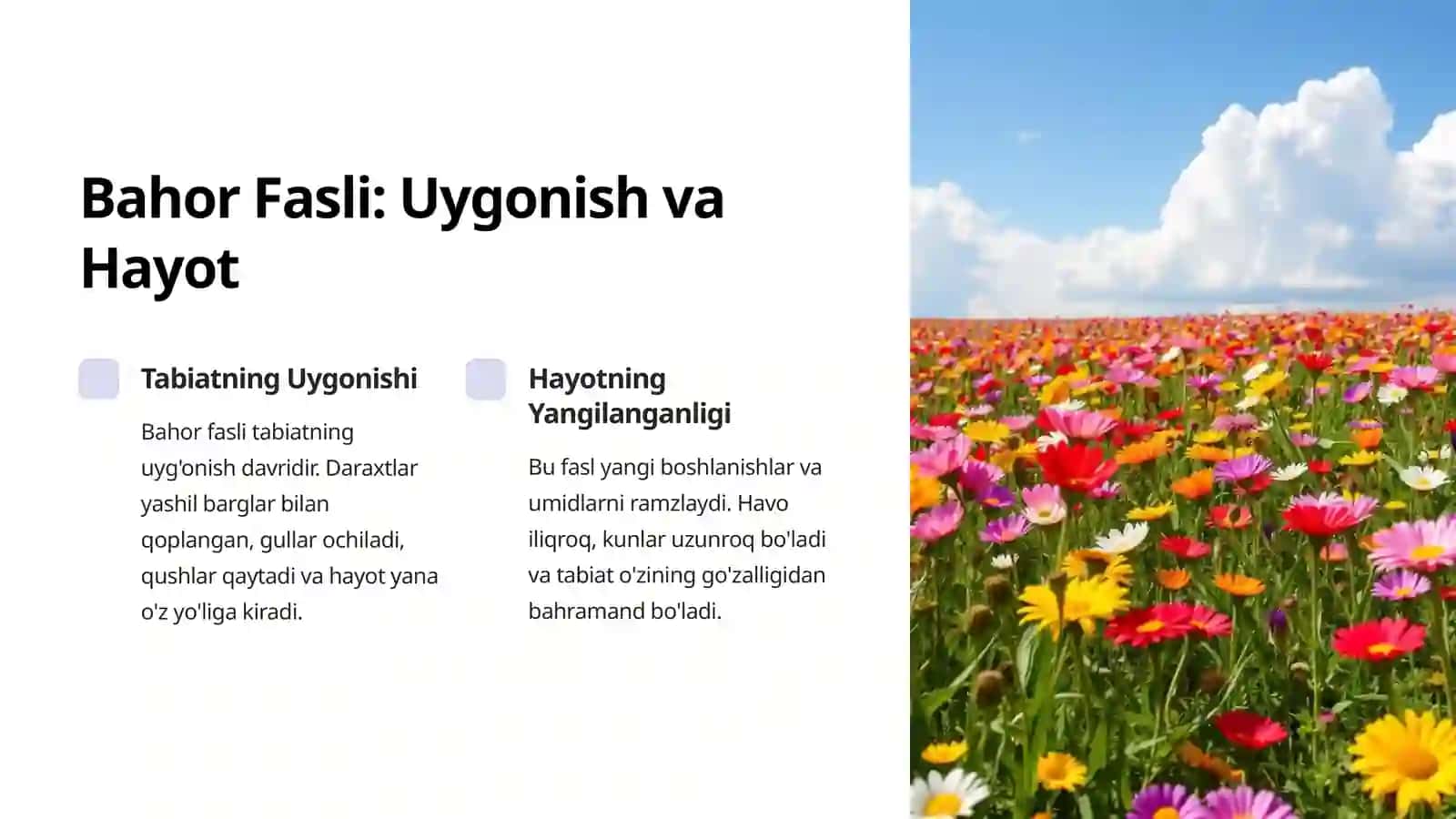 Bahor Fasli: Uygonish va Hayot

Tabiatning Uygonishi

Bahor fasli tabiatning uyg'onish davridir. Daraxtlar yashil barglar bilan qoplangan, gullar ochiladi, qushlar qaytadi va hayot yana o'z yo'liga kiradi.

Hayotning Yangilanganligi

Bu fasl yangi boshlanishlar va umidlarni ramzlaydi. Havo iliqroq, kunlar uzunroq bo'ladi va tabiat o'zining go'zalligidan bahramand bo'ladi.